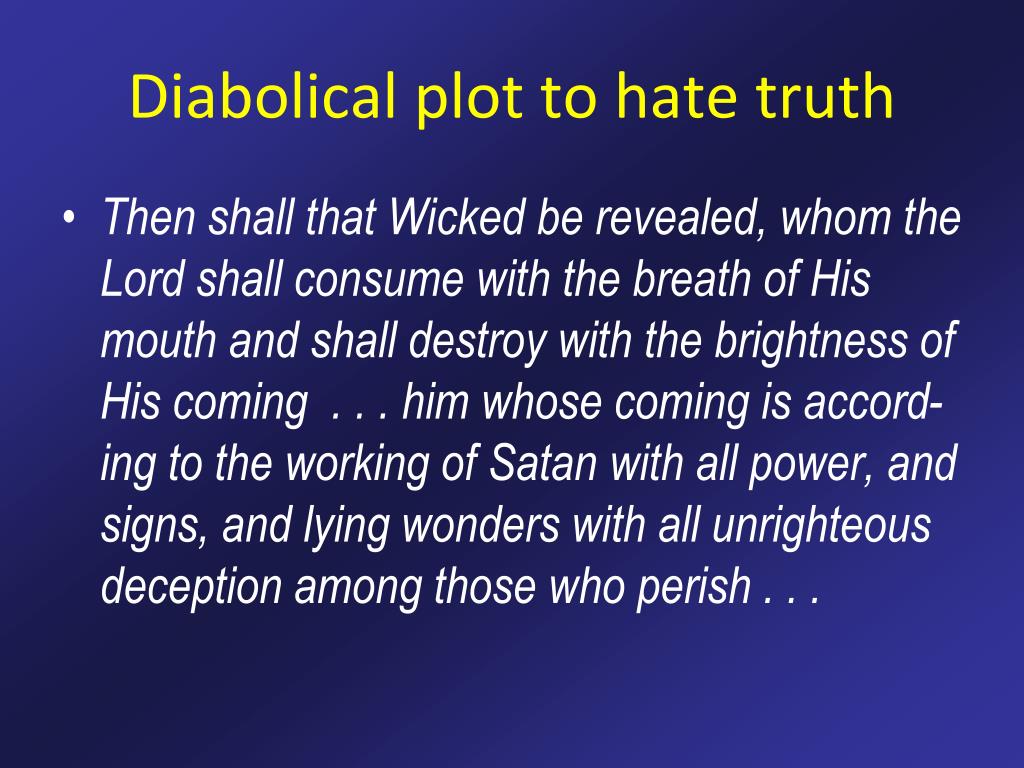 Diabolical plot to hate truth

• Then shall that Wicked be revealed, whom the Lord shall consume with the breath of His mouth and shall destroy with the brightness of His coming . . . him whose coming is according to the working of Satan with all power, and signs, and lying wonders with all unrighteous deception among those who perish . . .